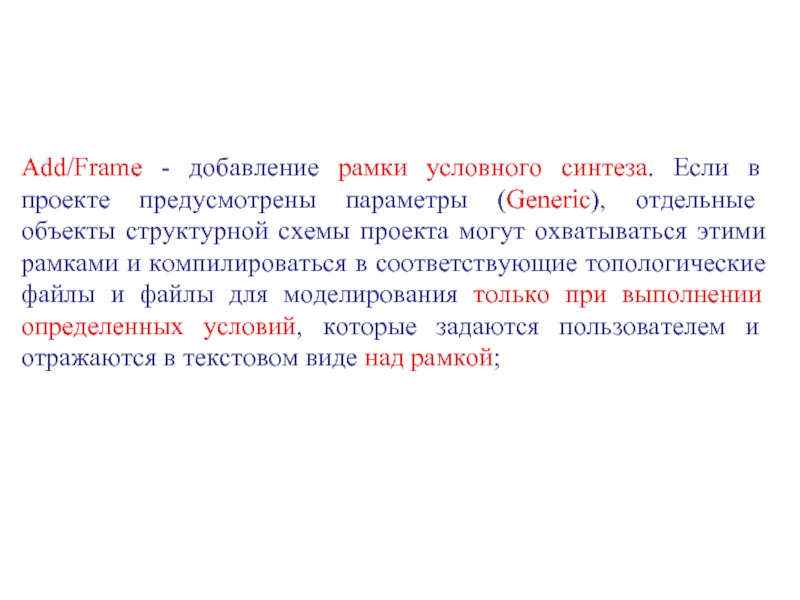 Add/Frame - добавление рамки условного синтеза. Если в проекте предусмотрены параметры (Generic), отдельные объекты структурной схемы проекта могут охватываться этими рамками и компилироваться в соответствующие топологические файлы и файлы для моделирования только при выполнении определенных условий, которые задаются пользователем и отражаются в текстовом виде над рамкой;